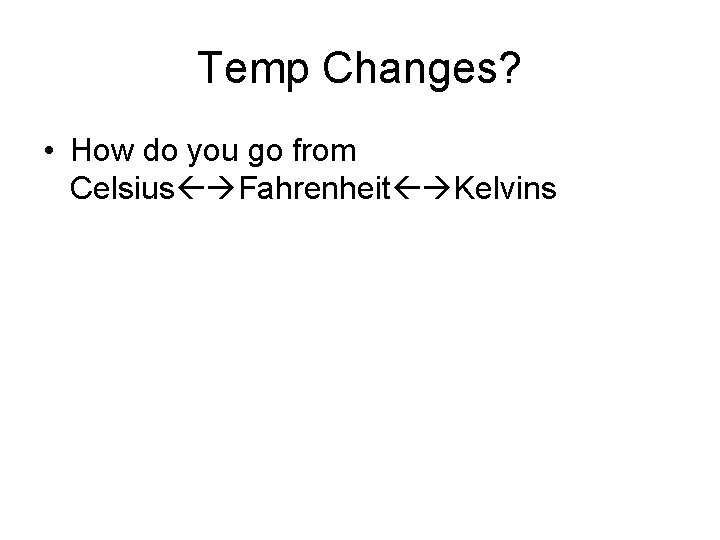 Temp Changes?

• How do you go from Celsius←→Fahrenheit←→Kelvins